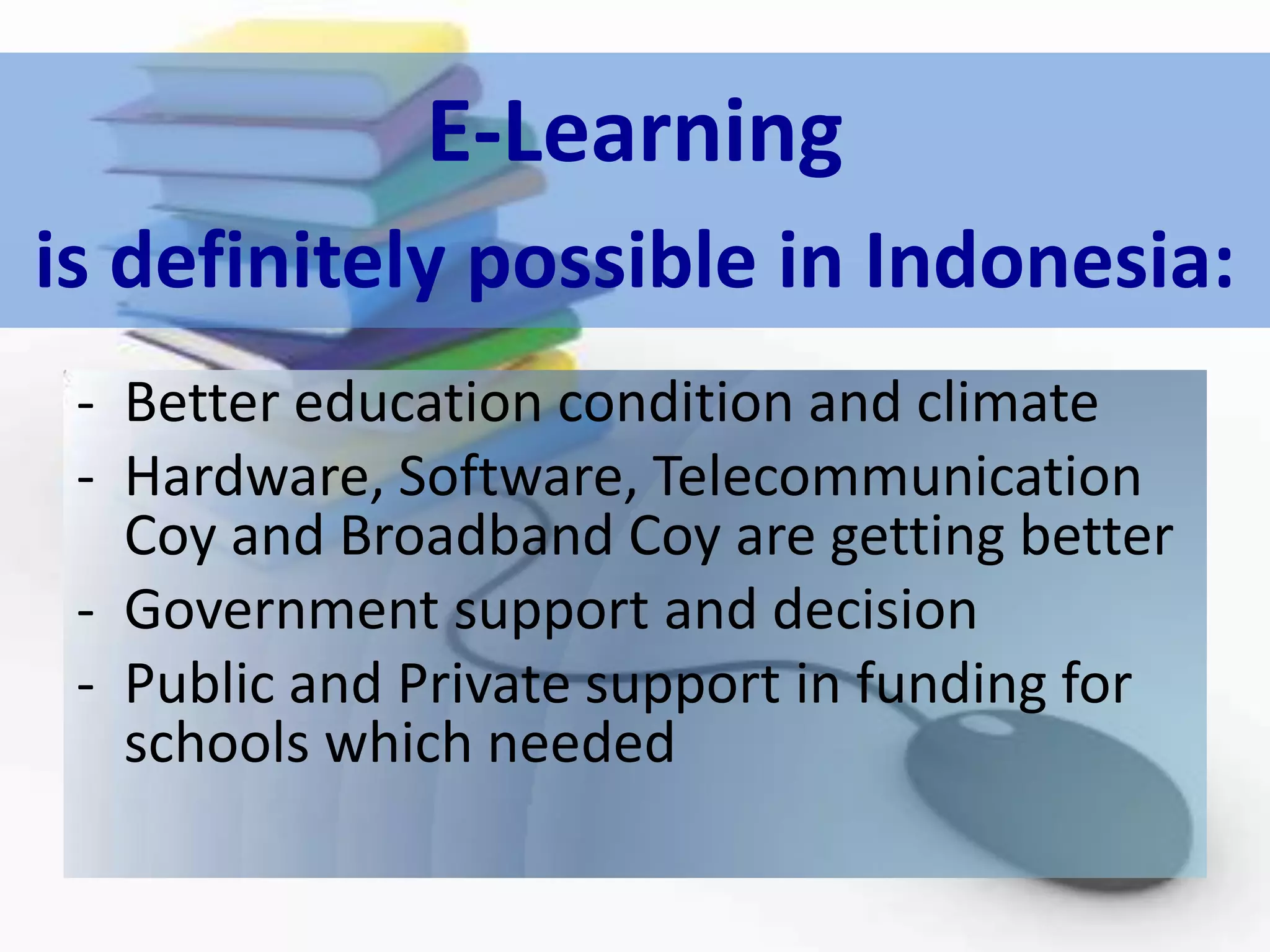 E-Learning

is definitely possible in Indonesia:

- Better education condition and climate
- Hardware, Software, Telecommunication Coy and Broadband Coy are getting better
- Government support and decision
- Public and Private support in funding for schools which needed